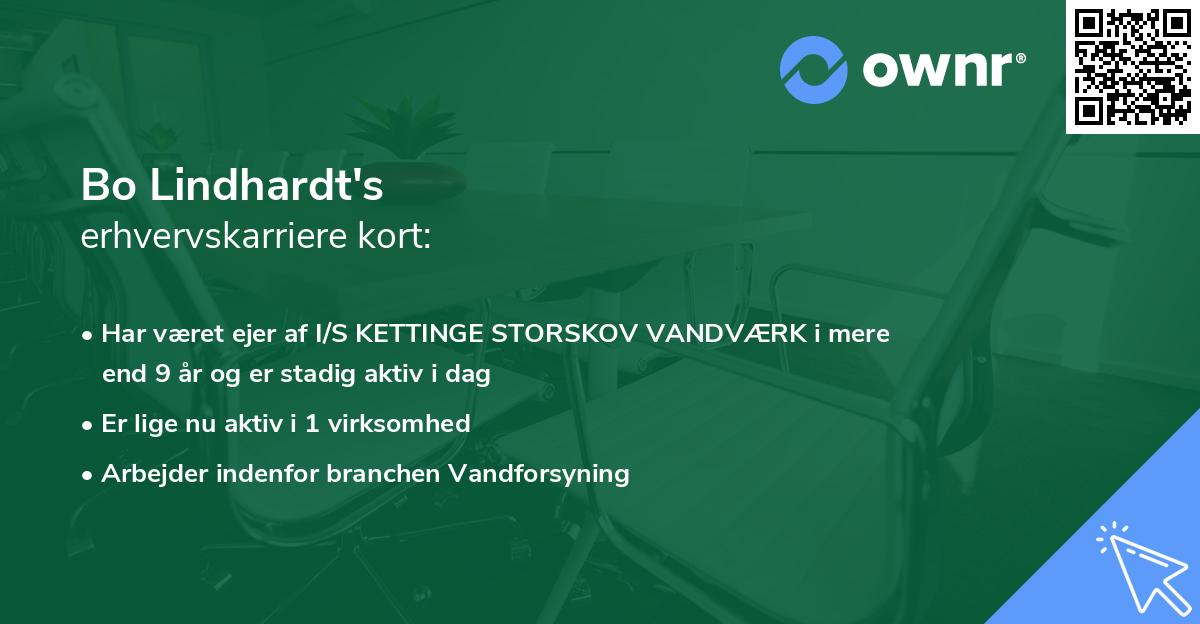 ownr®

Bo Lindhardt's
erhvervskarriere kort:

• Har været ejer af I/S KETTINGE STORSKOV VANDVÆRK i mere end 9 år og er stadig aktiv i dag
• Er lige nu aktiv i 1 virksomhed
• Arbejder indenfor branchen Vandforsyning